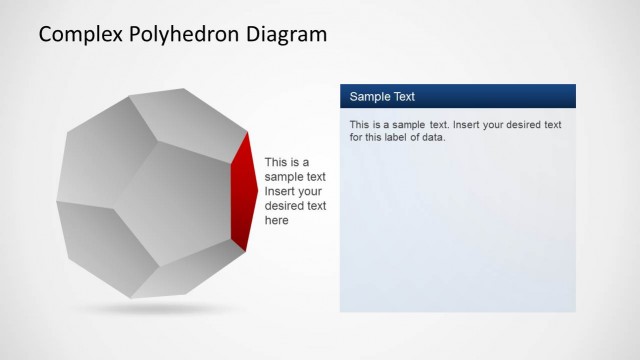 Complex Polyhedron Diagram

This is a sample text Insert your desired text here

Sample Text

This is a sample text. Insert your desired text for this label of data.